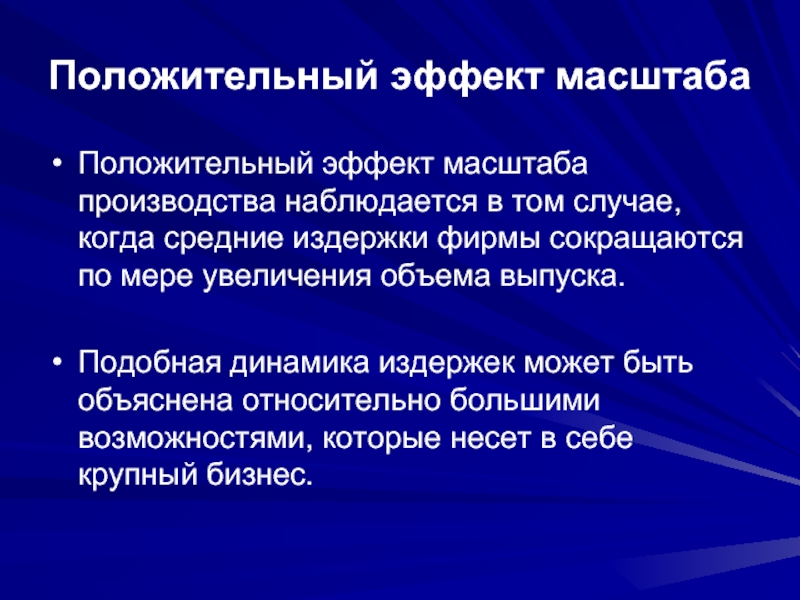 Положительный эффект масштаба

• Положительный эффект масштаба производства наблюдается в том случае, когда средние издержки фирмы сокращаются по мере увеличения объема выпуска.

• Подобная динамика издержек может быть объяснена относительно большими возможностями, которые несет в себе крупный бизнес.